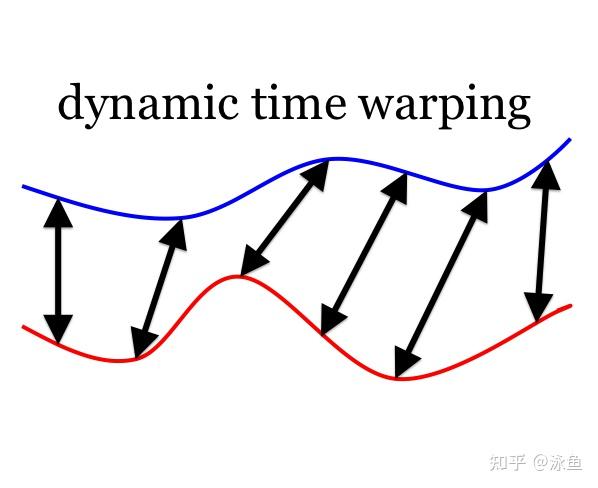 dynamic time warping

知乎 @泳鱼